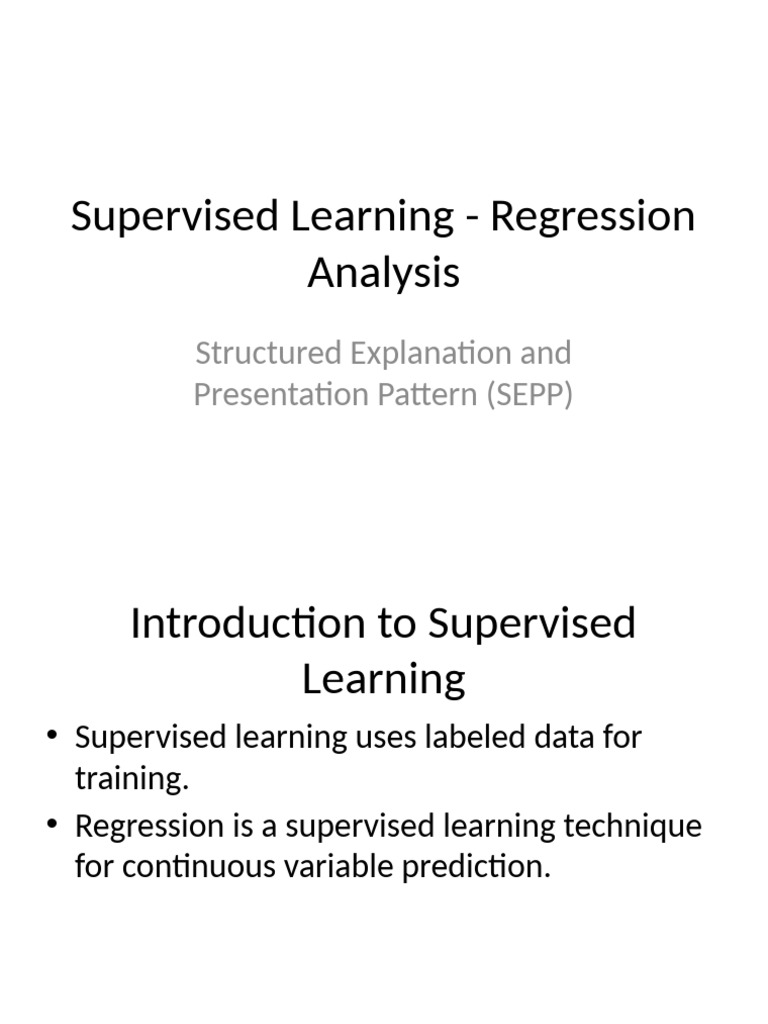 Supervised Learning - Regression Analysis

Structured Explanation and Presentation Pattern (SEPP)

Introduction to Supervised Learning

• Supervised learning uses labeled data for training.
• Regression is a supervised learning technique for continuous variable prediction.